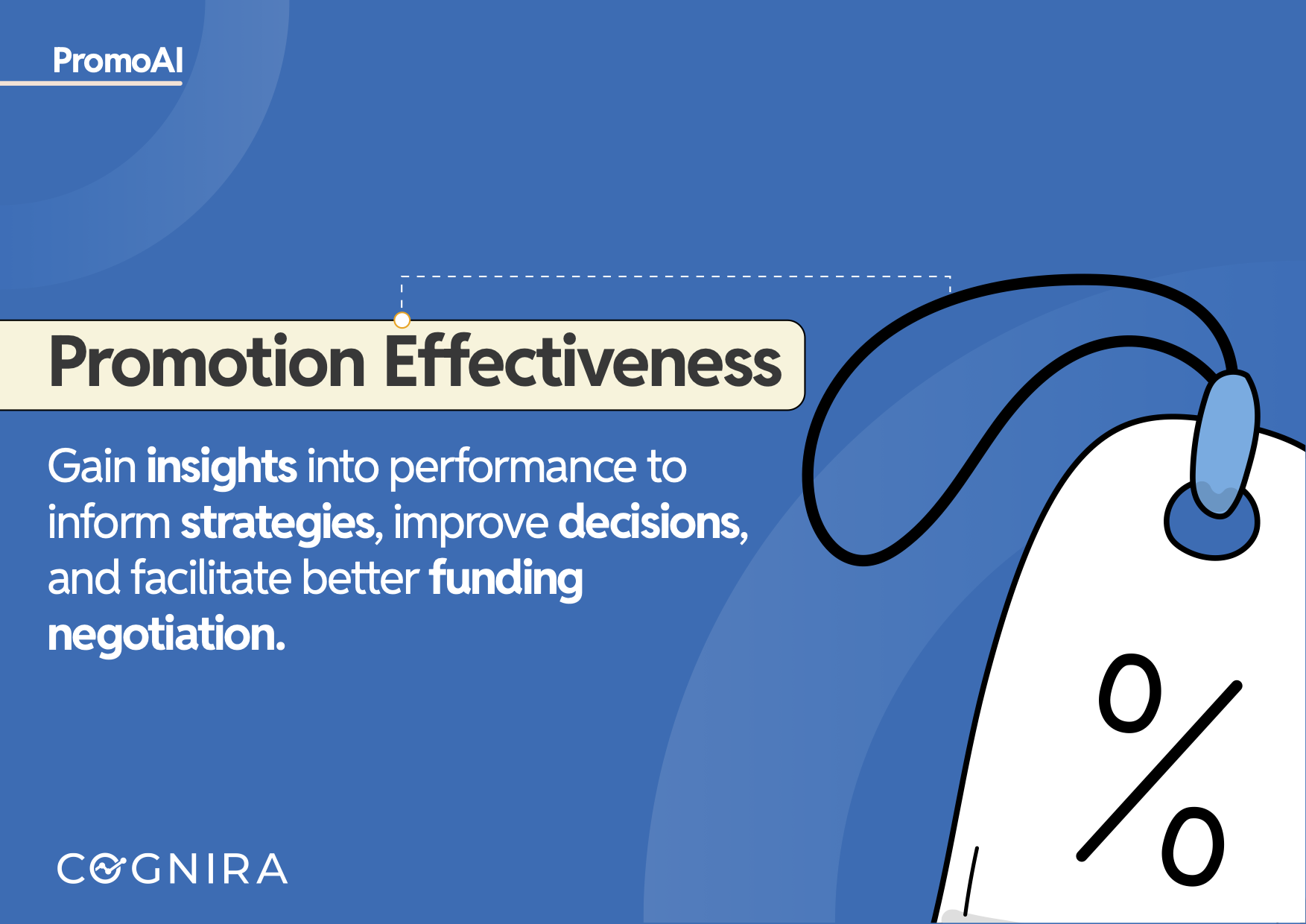 PromoAI

Promotion Effectiveness

Gain insights into performance to inform strategies, improve decisions, and facilitate better funding negotiation.

%

COGNIRA